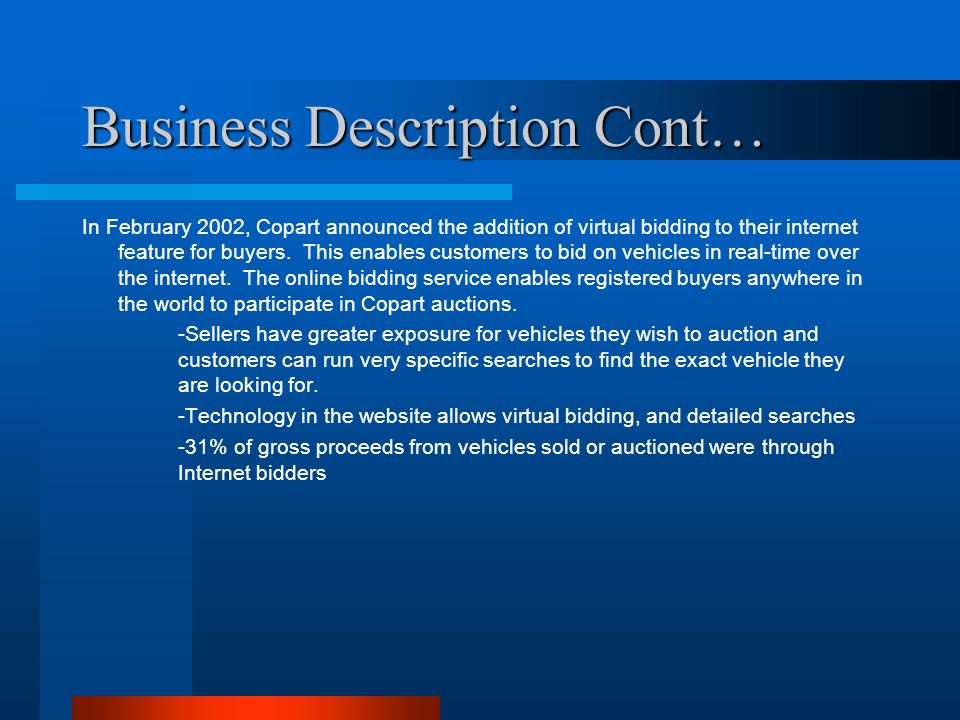 Business Description Cont…

In February 2002, Copart announced the addition of virtual bidding to their internet feature for buyers. This enables customers to bid on vehicles in real-time over the internet. The online bidding service enables registered buyers anywhere in the world to participate in Copart auctions.

-Sellers have greater exposure for vehicles they wish to auction and customers can run very specific searches to find the exact vehicle they are looking for.

-Technology in the website allows virtual bidding, and detailed searches

-31% of gross proceeds from vehicles sold or auctioned were through Internet bidders